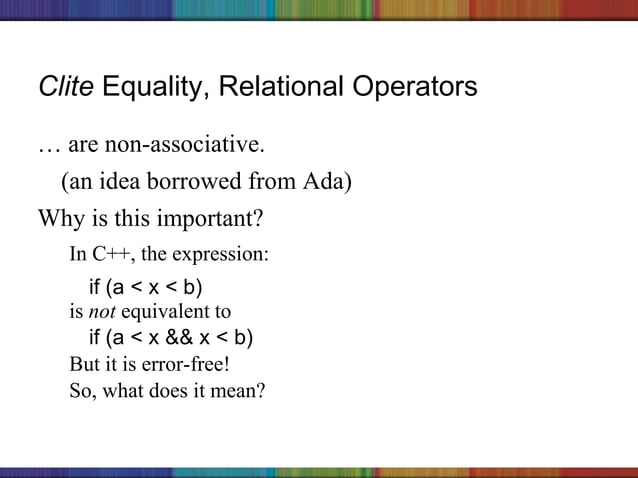 Clite Equality, Relational Operators

… are non-associative.

(an idea borrowed from Ada)

Why is this important?

In C++, the expression:

if (a < x < b)

is not equivalent to

if (a < x && x < b)

But it is error-free!

So, what does it mean?